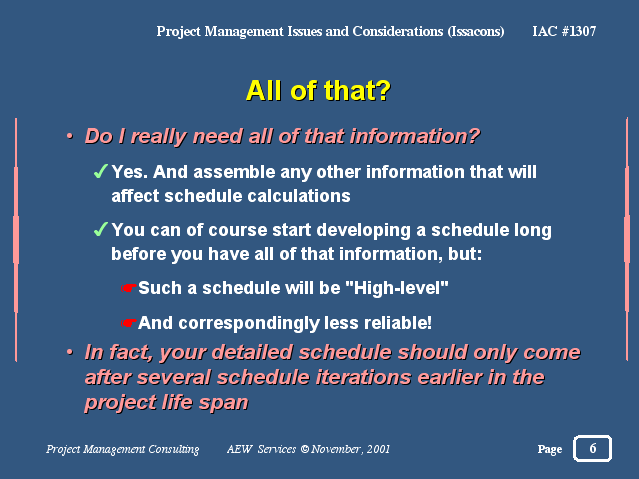 Project Management Issues and Considerations (Issacons) IAC #1307

All of that?

• Do I really need all of that information?

✓ Yes. And assemble any other information that will affect schedule calculations

✓ You can of course start developing a schedule long before you have all of that information, but:

☛ Such a schedule will be "High-level"

☛ And correspondingly less reliable!

• In fact, your detailed schedule should only come after several schedule iterations earlier in the project life span

Project Management Consulting AEW Services © November, 2001 Page 6